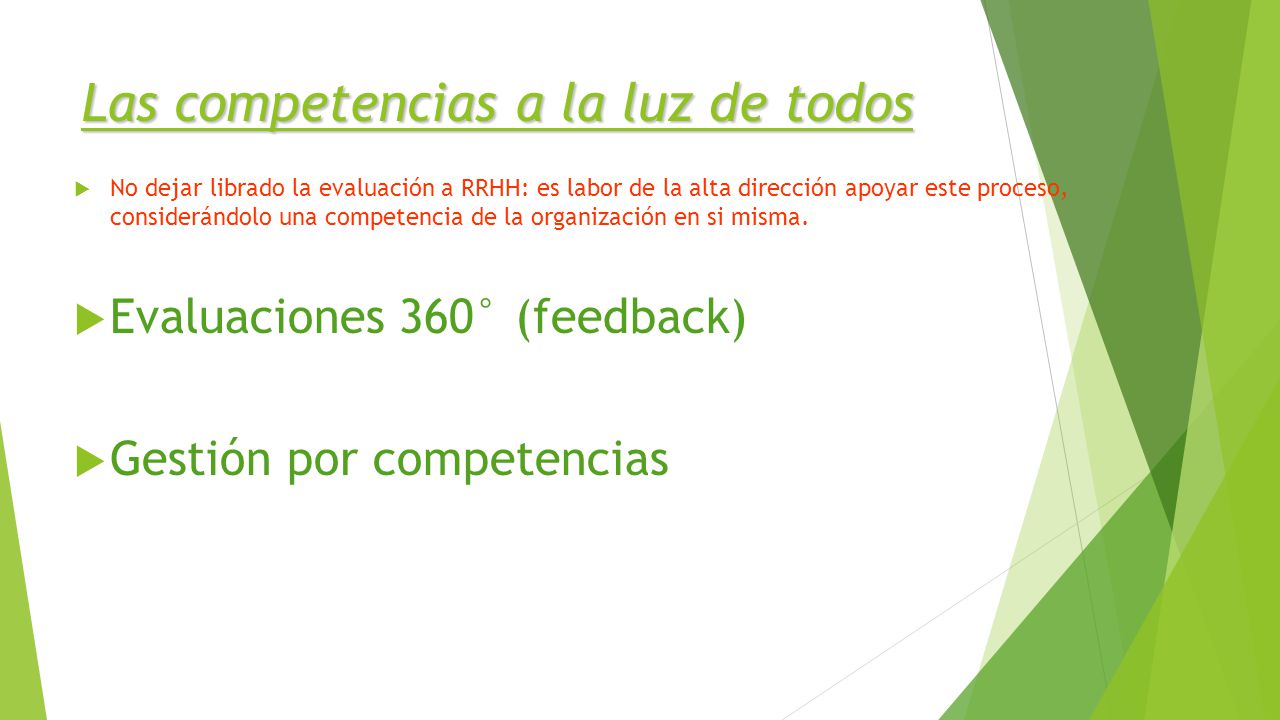 Las competencias a la luz de todos

No dejar librado la evaluación a RRHH: es labor de la alta dirección apoyar este proceso, considerándolo una competencia de la organización en si misma.

Evaluaciones 360° (feedback)

Gestión por competencias